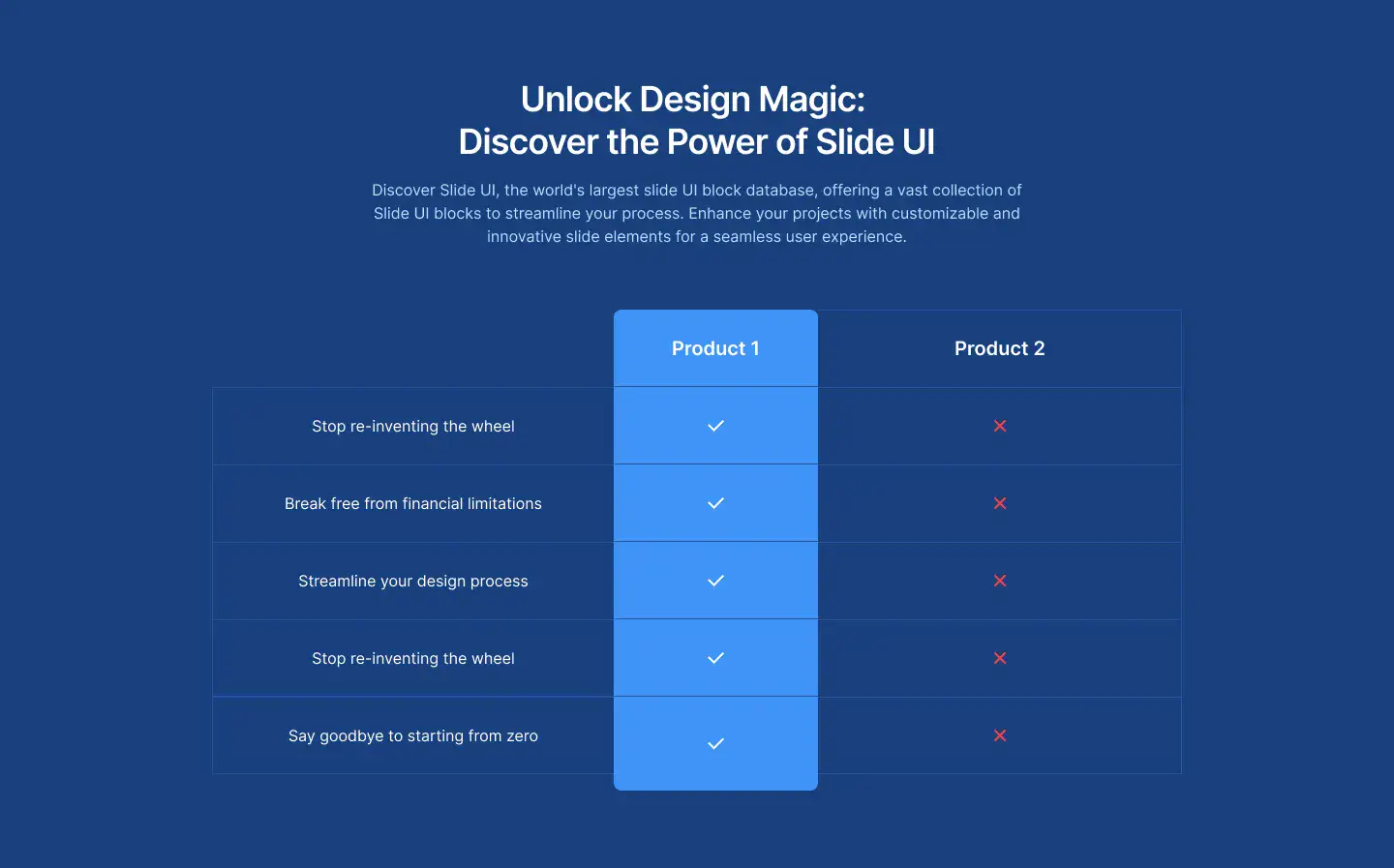 Unlock Design Magic:
Discover the Power of Slide UI

Discover Slide UI, the world's largest slide UI block database, offering a vast collection of Slide UI blocks to streamline your process. Enhance your projects with customizable and innovative slide elements for a seamless user experience.

| | Product 1 | Product 2 |
|---|---|---|
| Stop re-inventing the wheel | ✓ | ✕ |
| Break free from financial limitations | ✓ | ✕ |
| Streamline your design process | ✓ | ✕ |
| Stop re-inventing the wheel | ✓ | ✕ |
| Say goodbye to starting from zero | ✓ | ✕ |